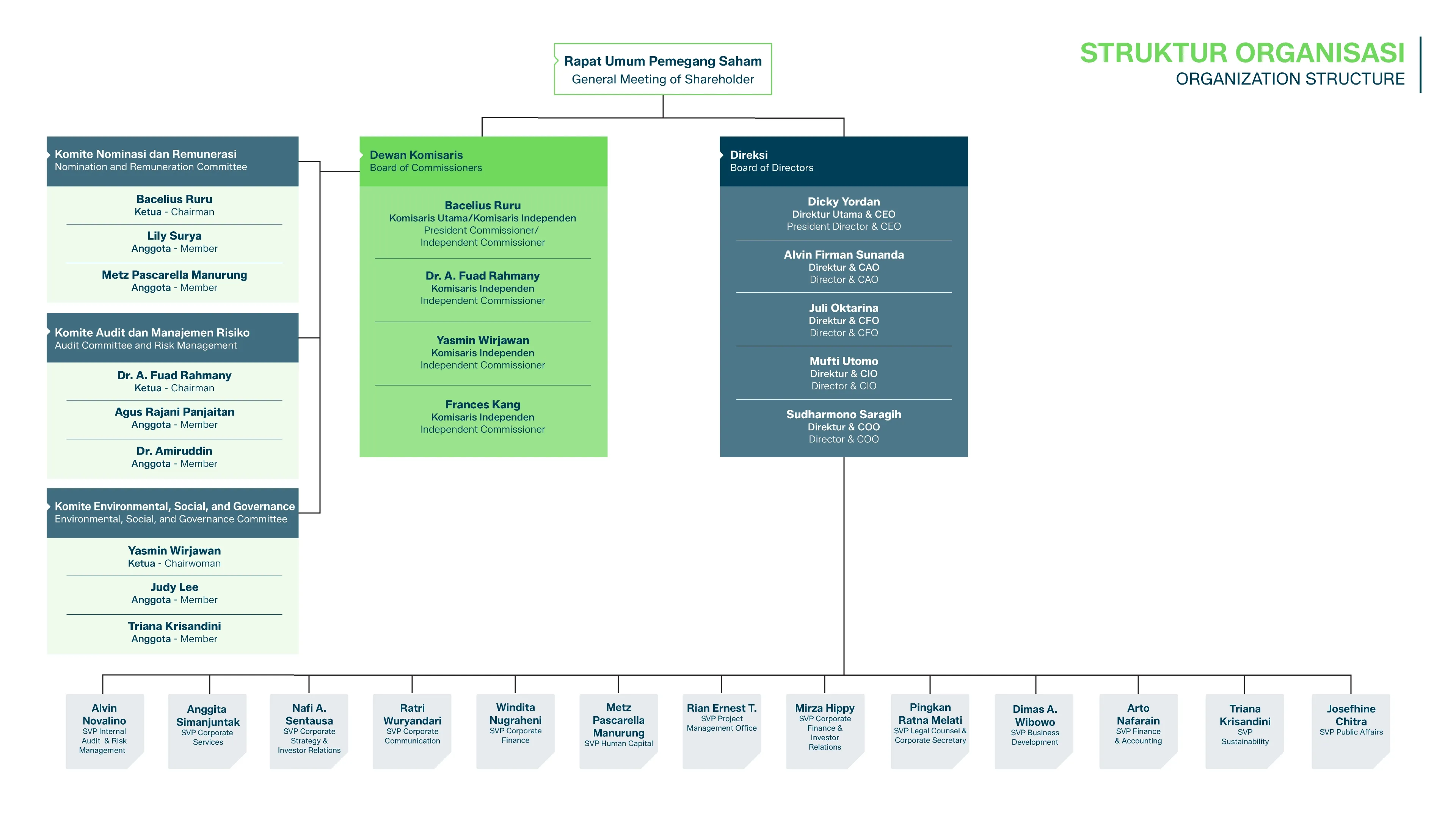 STRUKTUR ORGANISASI
ORGANIZATION STRUCTURE

Rapat Umum Pemegang Saham
General Meeting of Shareholder

Komite Nominasi dan Remunerasi
Nomination and Remuneration Committee

Bacelius Ruru
Ketua - Chairman

Lily Surya
Anggota - Member

Metz Pascarella Manurung
Anggota - Member

Komite Audit dan Manajemen Risiko
Audit Committee and Risk Management

Dr. A. Fuad Rahmany
Ketua - Chairman

Agus Rajani Panjaitan
Anggota - Member

Dr. Amiruddin
Anggota - Member

Komite Environmental, Social, and Governance
Environmental, Social, and Governance Committee

Yasmin Wirjawan
Ketua - Chairwoman

Judy Lee
Anggota - Member

Triana Krisandini
Anggota - Member

Dewan Komisaris
Board of Commissioners

Bacelius Ruru
Komisaris Utama/Komisaris Independen
President Commissioner/ Independent Commissioner

Dr. A. Fuad Rahmany
Komisaris Independen
Independent Commissioner

Yasmin Wirjawan
Komisaris Independen
Independent Commissioner

Frances Kang
Komisaris Independen
Independent Commissioner

Direksi
Board of Directors

Dicky Yordan
Direktur Utama & CEO
President Director & CEO

Alvin Firman Sunanda
Direktur & CAO
Director & CAO

Juli Oktarina
Direktur & CFO
Director & CFO

Mufti Utomo
Direktur & CIO
Director & CIO

Sudharmono Saragih
Direktur & COO
Director & COO

Alvin Novalino
SVP Internal Audit & Risk Management

Anggita Simanjuntak
SVP Corporate Services

Nafi A. Sentausa
SVP Corporate Strategy & Investor Relations

Ratri Wuryandari
SVP Corporate Communication

Windita Nugraheni
SVP Corporate Finance

Metz Pascarella Manurung
SVP Human Capital

Rian Ernest T.
SVP Project Management Office

Mirza Hippy
SVP Corporate Finance & Investor Relations

Pingkan Ratna Melati
SVP Legal Counsel & Corporate Secretary

Dimas A. Wibowo
SVP Business Development

Arto Nafarain
SVP Finance & Accounting

Triana Krisandini
SVP Sustainability

Josefhine Chitra
SVP Public Affairs